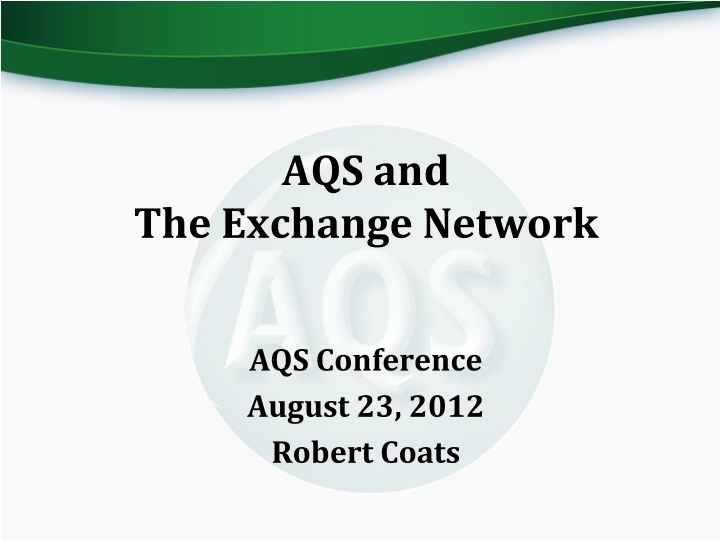 AQS and
The Exchange Network

AQS

AQS Conference
August 23, 2012
Robert Coats